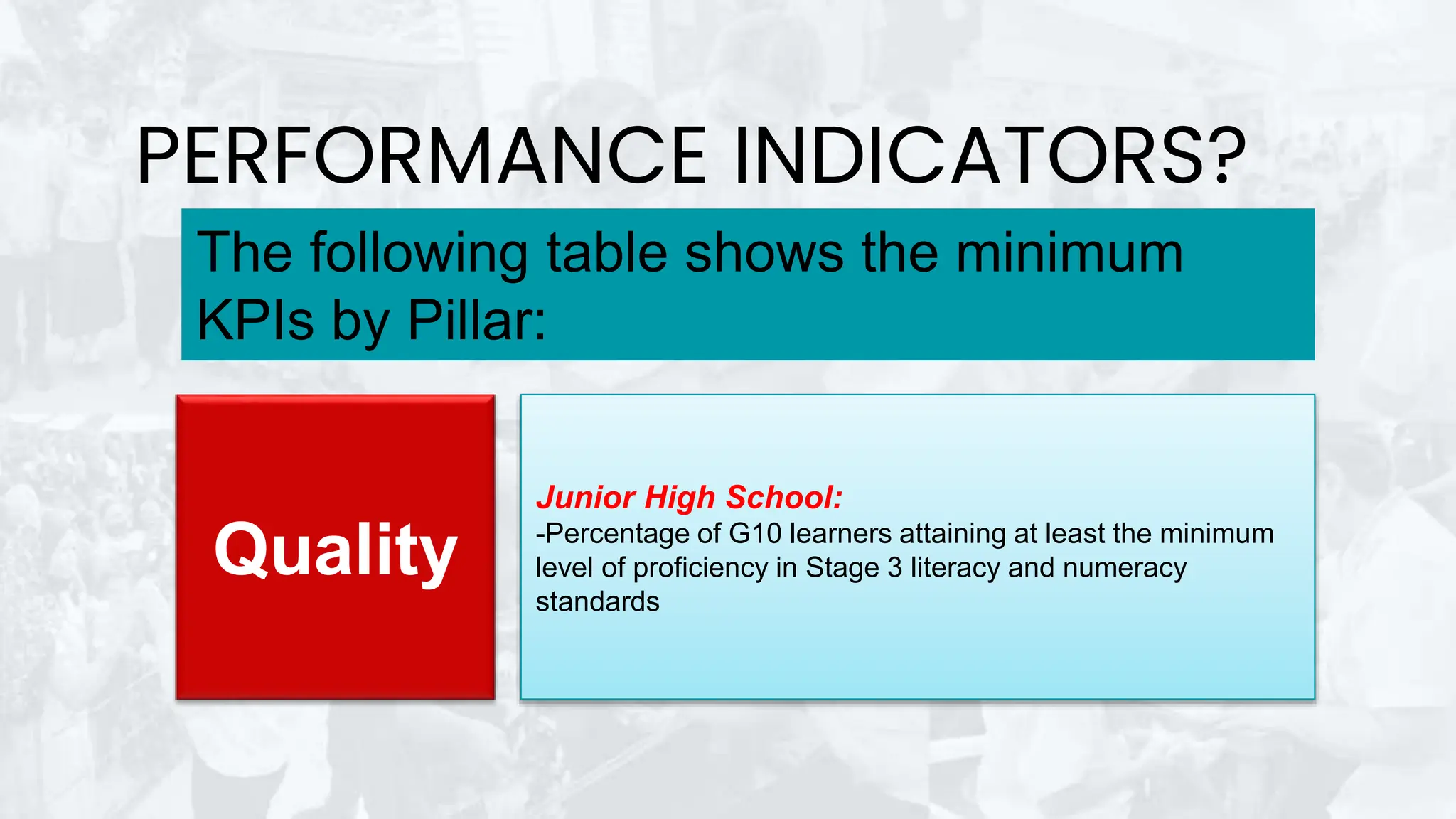 PERFORMANCE INDICATORS?

The following table shows the minimum KPIs by Pillar:

Quality

Junior High School:
-Percentage of G10 learners attaining at least the minimum level of proficiency in Stage 3 literacy and numeracy standards